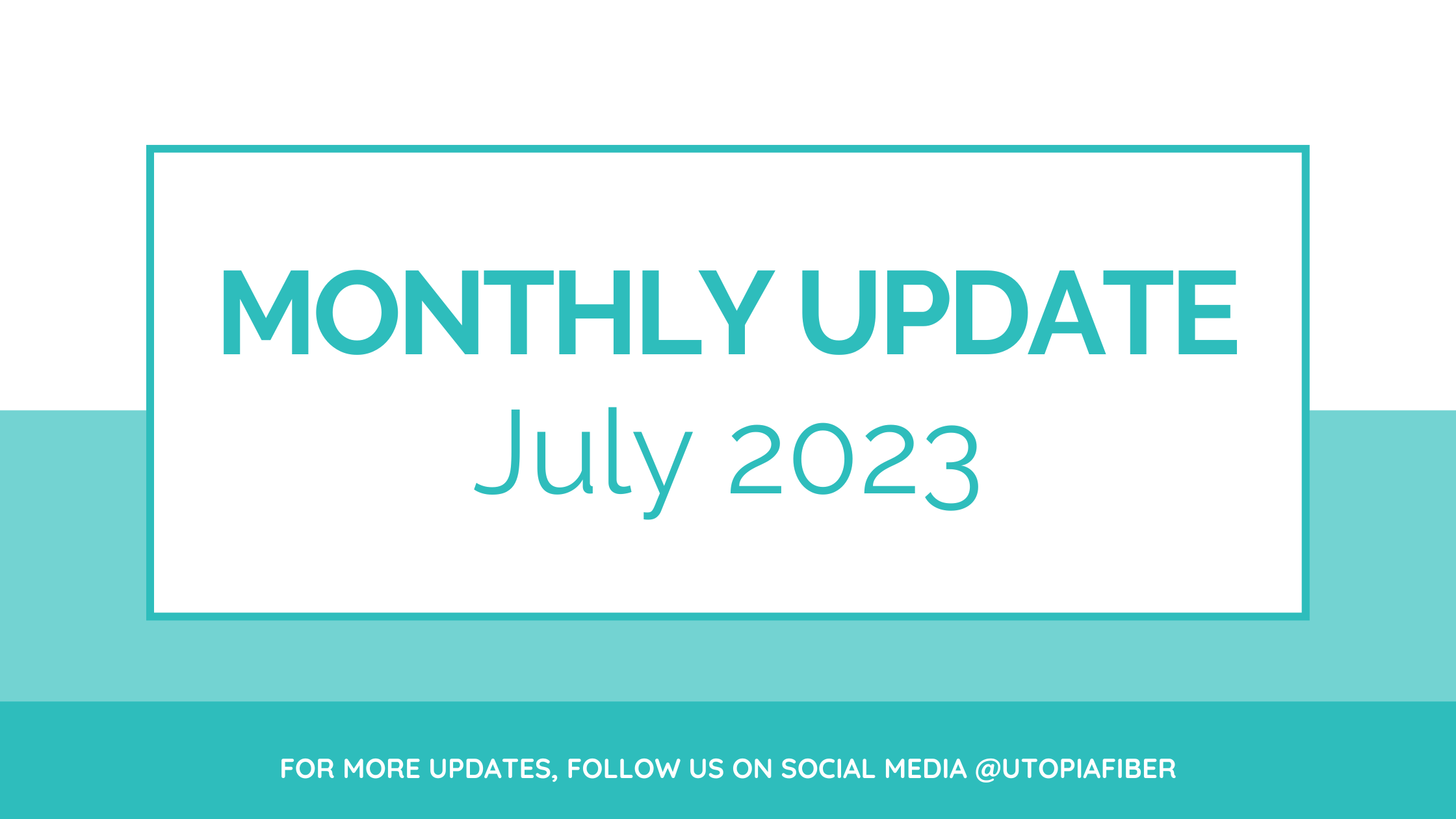 MONTHLY UPDATE
July 2023

FOR MORE UPDATES, FOLLOW US ON SOCIAL MEDIA @UTOPIAFIBER